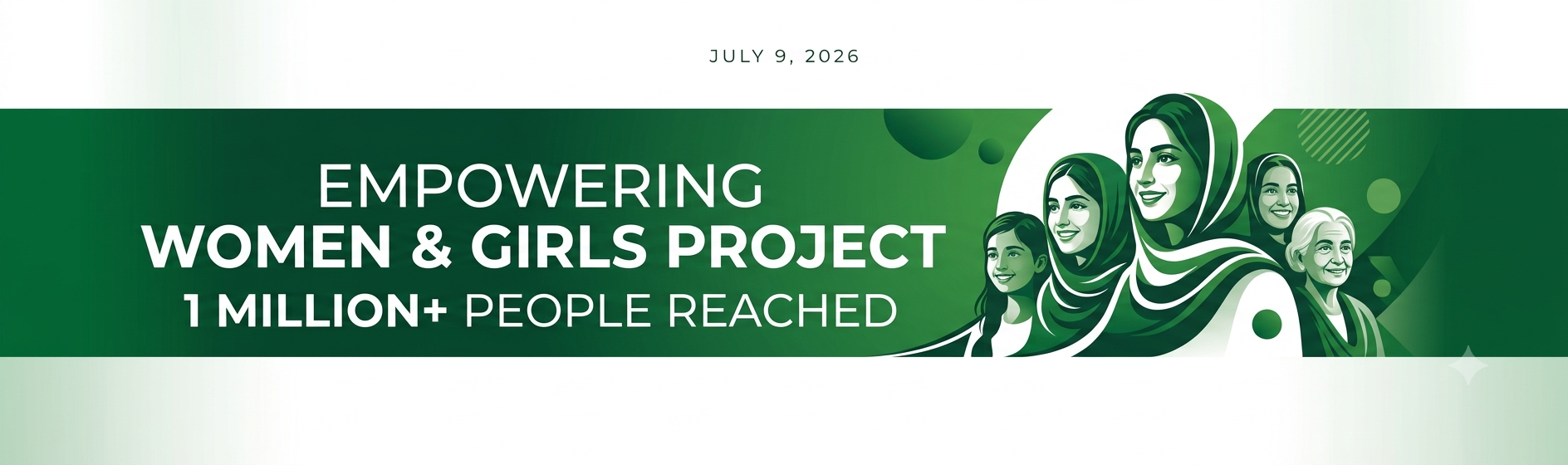 JULY 9, 2026

EMPOWERING
WOMEN & GIRLS PROJECT
1 MILLION+ PEOPLE REACHED